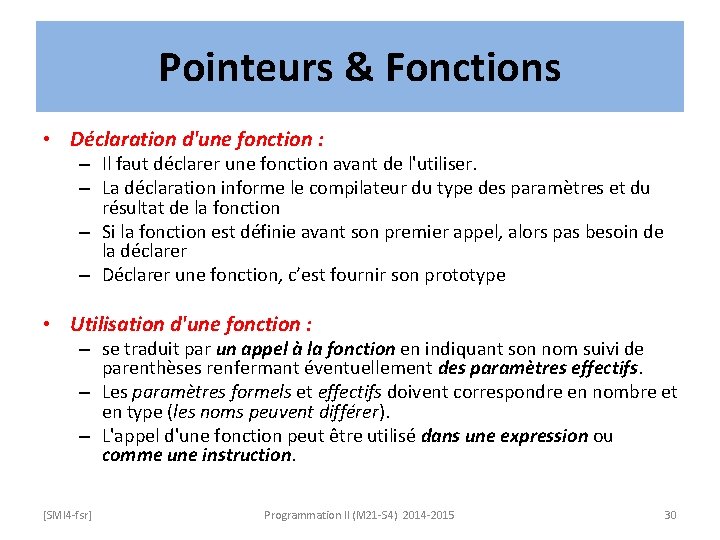 Pointeurs & Fonctions

• Déclaration d'une fonction :
– Il faut déclarer une fonction avant de l'utiliser.
– La déclaration informe le compilateur du type des paramètres et du résultat de la fonction
– Si la fonction est définie avant son premier appel, alors pas besoin de la déclarer
– Déclarer une fonction, c'est fournir son prototype

• Utilisation d'une fonction :
– se traduit par un appel à la fonction en indiquant son nom suivi de parenthèses renfermant éventuellement des paramètres effectifs.
– Les paramètres formels et effectifs doivent correspondre en nombre et en type (les noms peuvent différer).
– L'appel d'une fonction peut être utilisé dans une expression ou comme une instruction.

[SMI4-fsr] Programmation II (M21-S4) 2014-2015 30